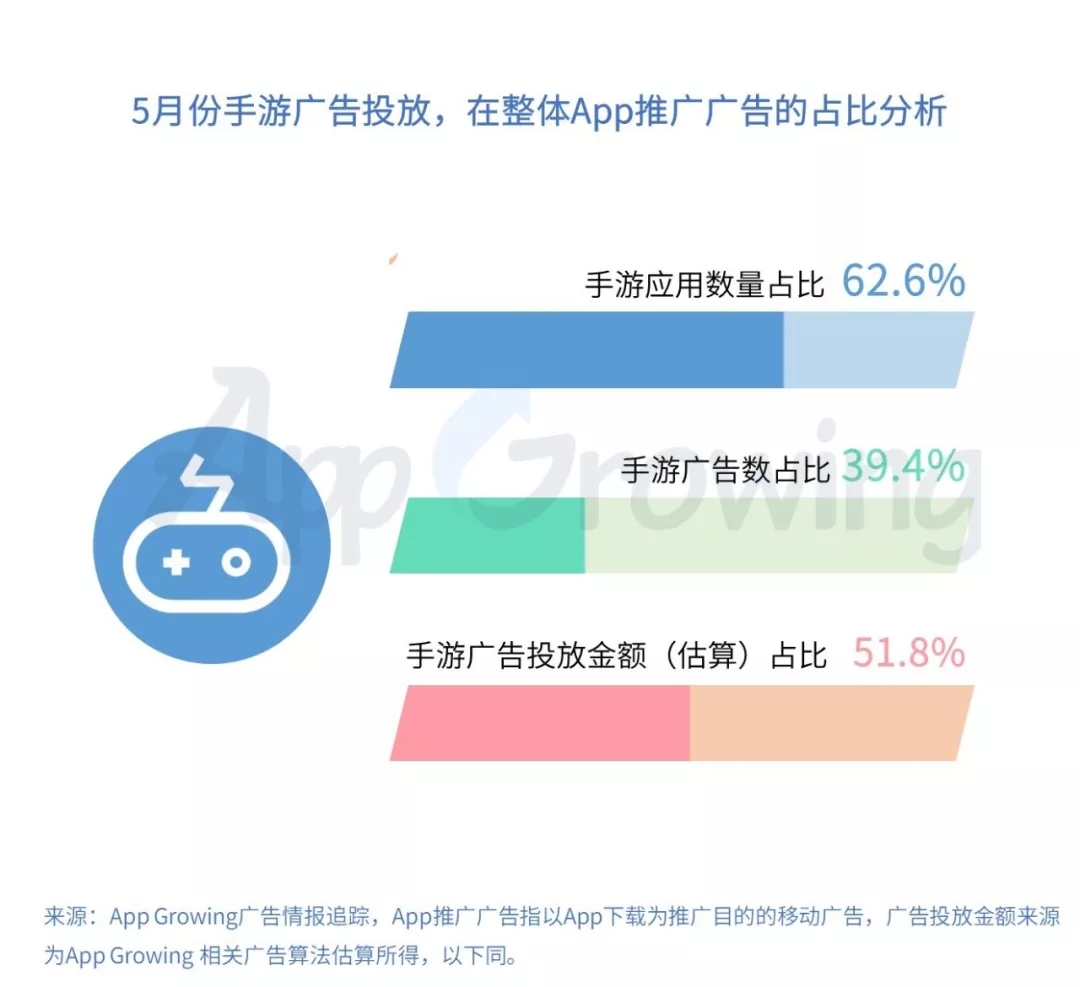 5月份手游广告投放，在整体App推广广告的占比分析

手游应用数量占比 62.6%

手游广告数占比 39.4%

手游广告投放金额（估算）占比 51.8%

App Growing

来源：App Growing广告情报追踪，App推广广告指以App下载为推广目的的移动广告，广告投放金额来源为App Growing 相关广告算法估算所得，以下同。